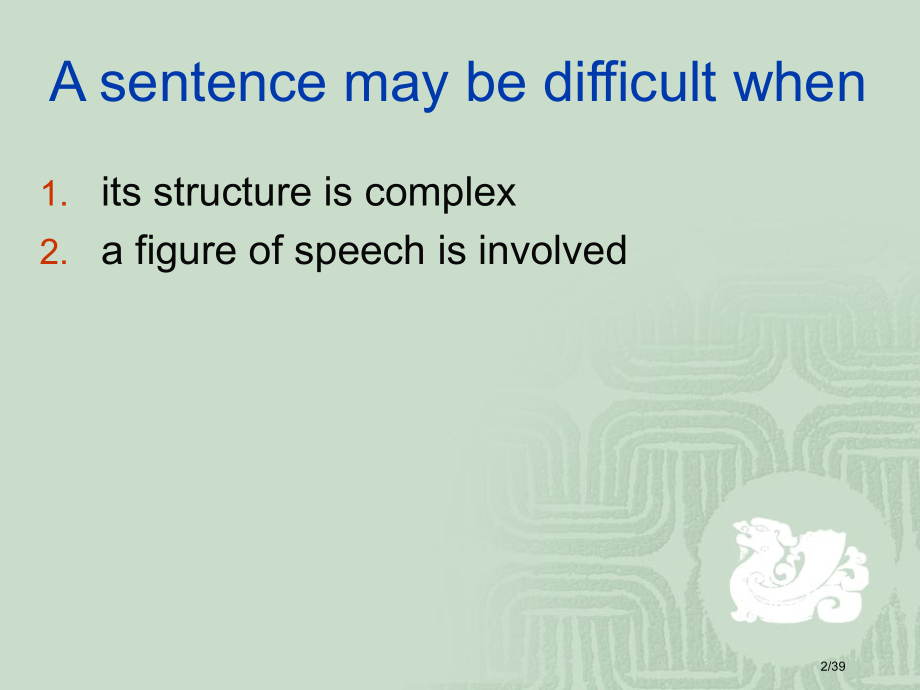 A sentence may be difficult when

1. its structure is complex
2. a figure of speech is involved

2/39